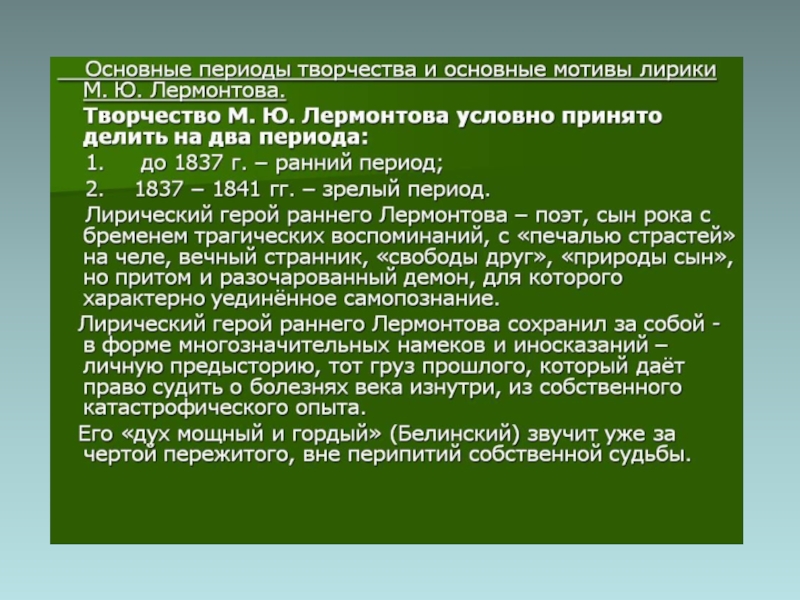 Основные периоды творчества и основные мотивы лирики М. Ю. Лермонтова.

Творчество М. Ю. Лермонтова условно принято делить на два периода:

1. до 1837 г. – ранний период;

2. 1837 – 1841 гг. – зрелый период.

Лирический герой раннего Лермонтова – поэт, сын рока с бременем трагических воспоминаний, с «печалью страстей» на челе, вечный странник, «свободы друг», «природы сын», но притом и разочарованный демон, для которого характерно уединённое самопознание.

Лирический герой раннего Лермонтова сохранил за собой - в форме многозначительных намеков и иносказаний – личную предысторию, тот груз прошлого, который даёт право судить о болезнях века изнутри, из собственного катастрофического опыта.

Его «дух мощный и гордый» (Белинский) звучит уже за чертой пережитого, вне перипитий собственной судьбы.